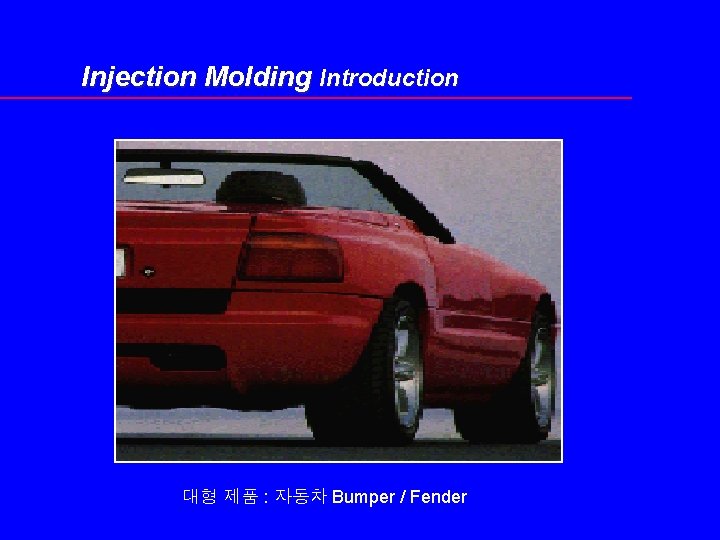 Injection Molding Introduction

대형 제품 : 자동차 Bumper / Fender